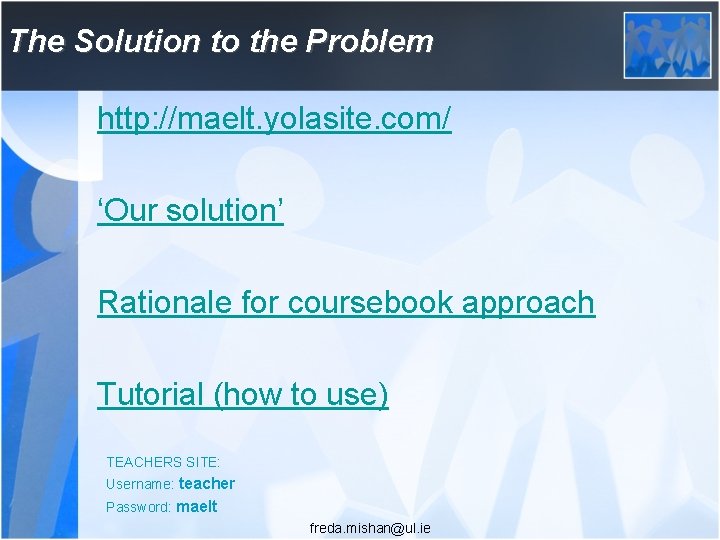 The Solution to the Problem

http://maelt.yolasite.com/

‘Our solution’

Rationale for coursebook approach

Tutorial (how to use)

TEACHERS SITE:
Username: teacher
Password: maelt

freda.mishan@ul.ie